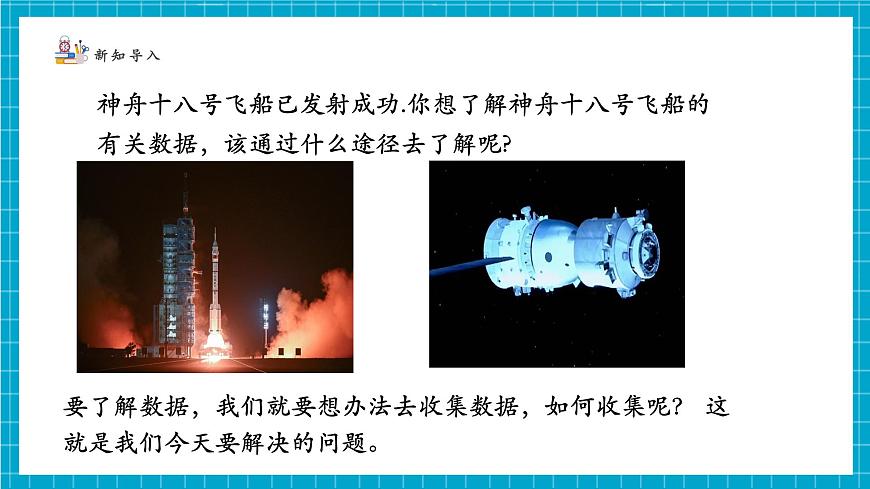 新知导入

神舟十八号飞船已发射成功.你想了解神舟十八号飞船的有关数据，该通过什么途径去了解呢?

要了解数据，我们就要想办法去收集数据，如何收集呢？ 这就是我们今天要解决的问题。